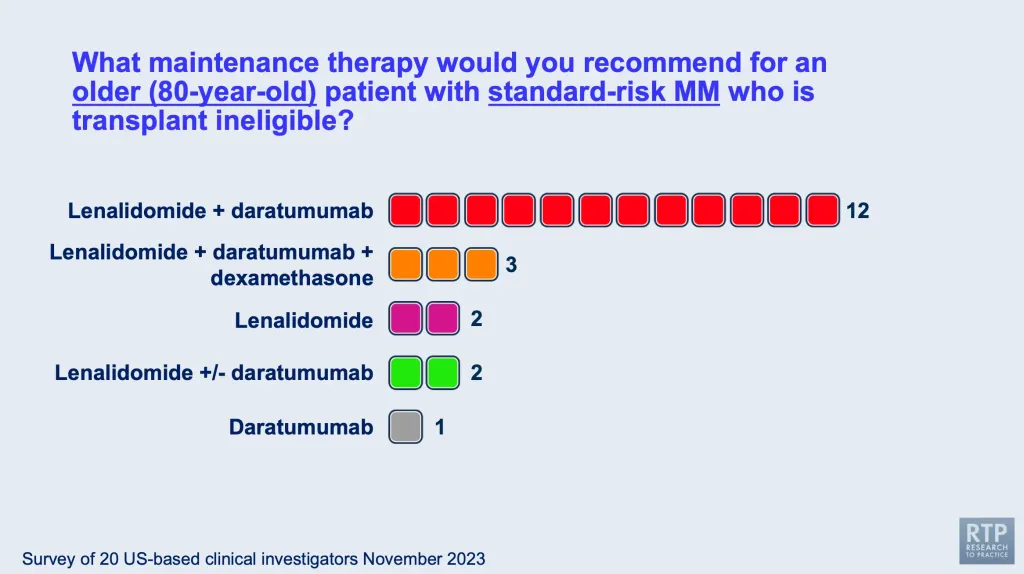 What maintenance therapy would you recommend for an older (80-year-old) patient with standard-risk MM who is transplant ineligible?

Lenalidomide + daratumumab 12

Lenalidomide + daratumumab + dexamethasone 3

Lenalidomide 2

Lenalidomide +/- daratumumab 2

Daratumumab 1

Survey of 20 US-based clinical investigators November 2023

RTP RESEARCH TO PRACTICE